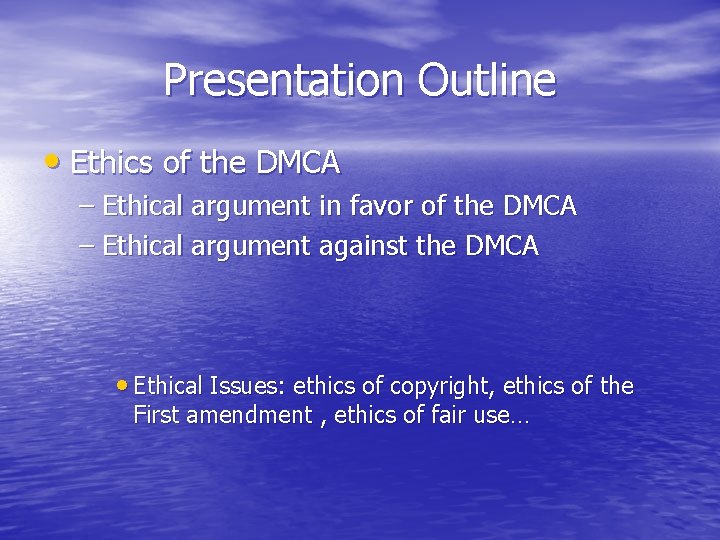 Presentation Outline

• Ethics of the DMCA
– Ethical argument in favor of the DMCA
– Ethical argument against the DMCA

• Ethical Issues: ethics of copyright, ethics of the First amendment , ethics of fair use…